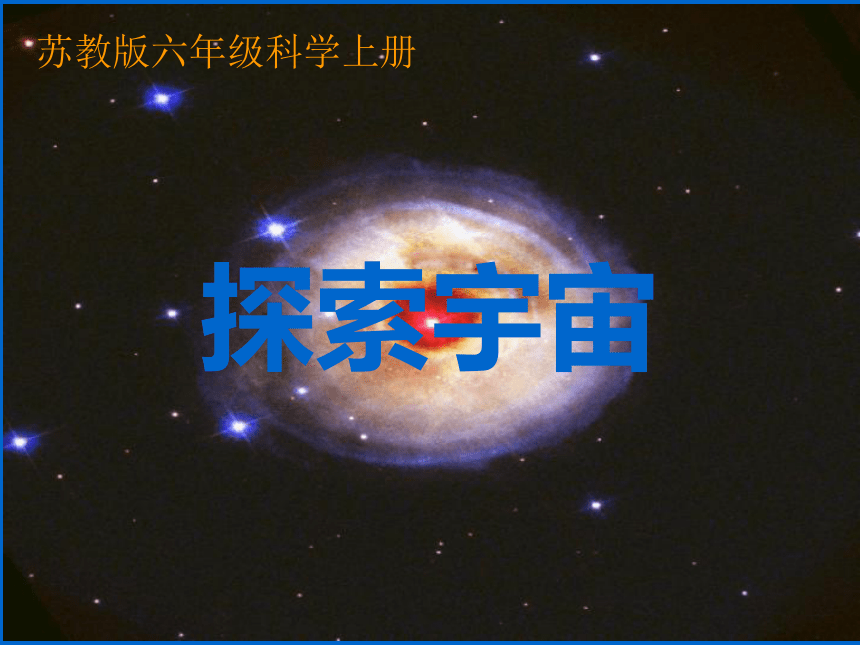 苏教版六年级科学上册

探索宇宙